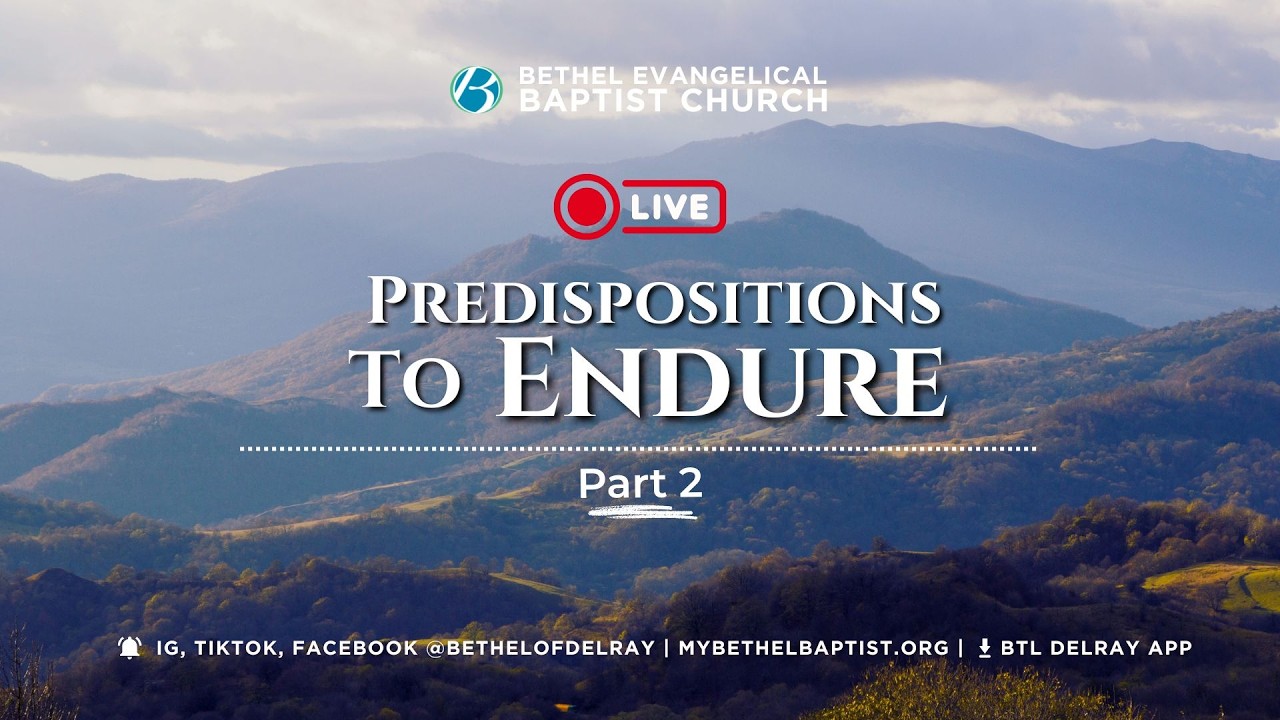 BETHEL EVANGELICAL
BAPTIST CHURCH

LIVE

PREDISPOSITIONS
TO ENDURE

Part 2

IG, TIKTOK, FACEBOOK @BETHELOFDELRAY | MYBETHELBAPTIST.ORG | BTL DELRAY APP